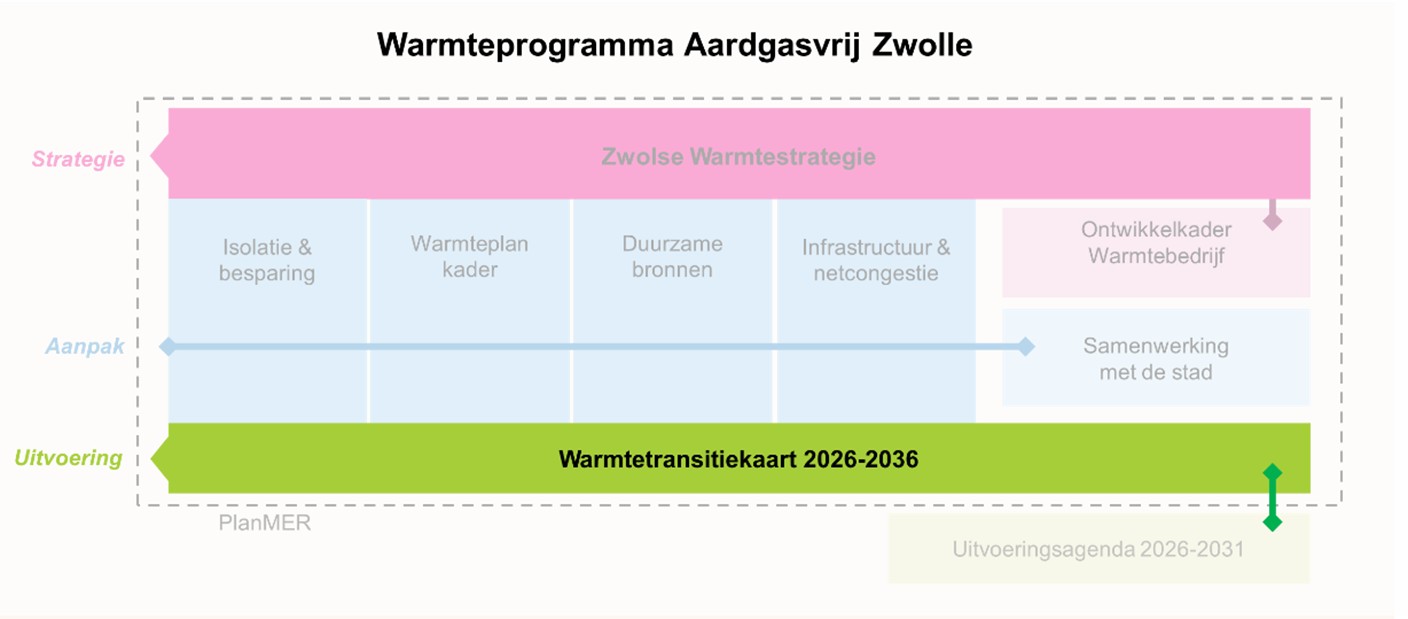 Warmteprogramma Aardgasvrij Zwolle

Strategie

Zwolse Warmtestrategie

Isolatie & besparing

Warmteplan kader

Duurzame bronnen

Infrastructuur & netcongestie

Ontwikkelkader Warmtebedrijf

Aanpak

Samenwerking met de stad

Uitvoering

Warmtetransitiekaart 2026-2036

PlanMER

Uitvoeringsagenda 2026-2031